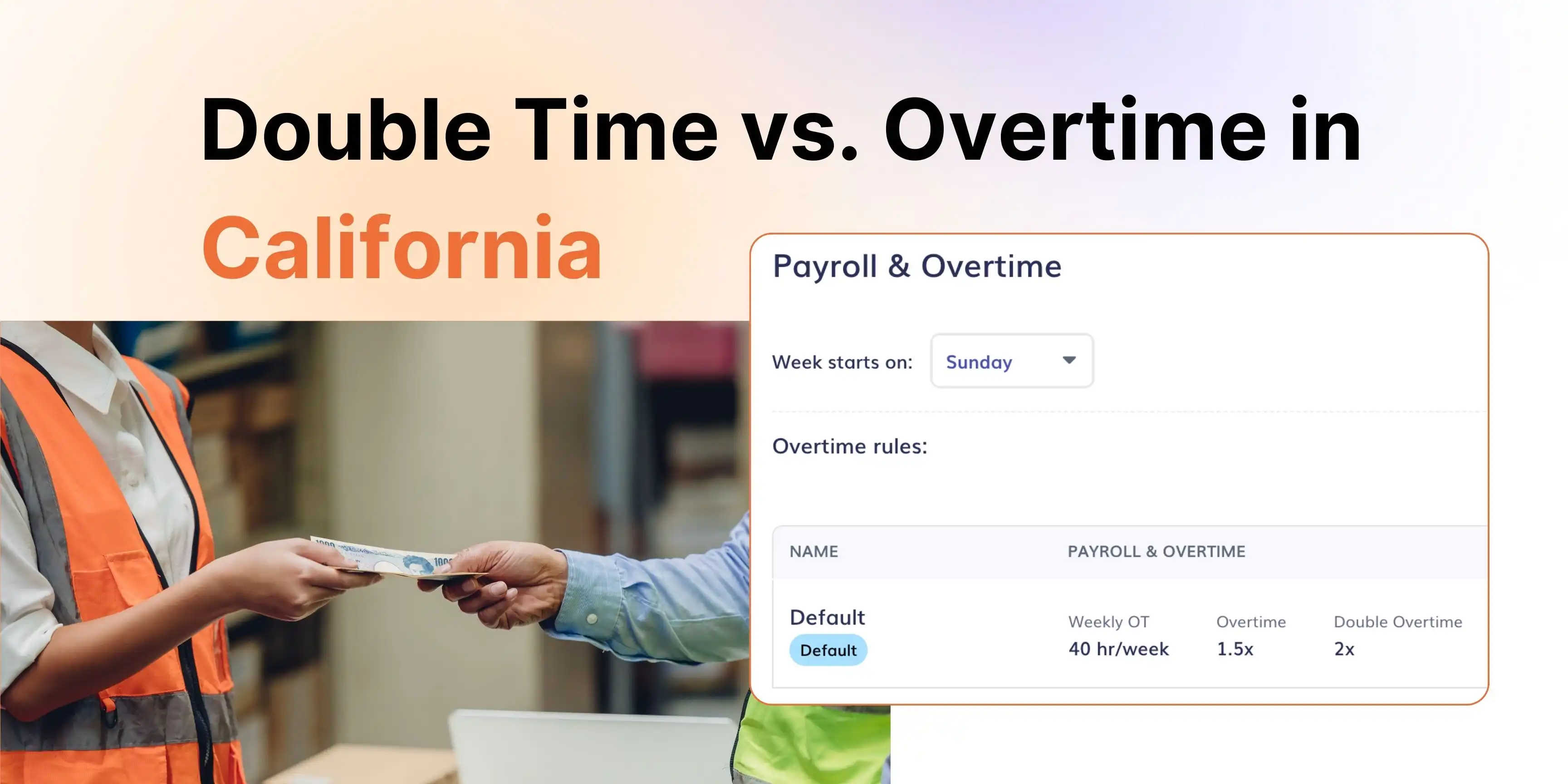 Double Time vs. Overtime in California

Payroll & Overtime

Week starts on: Sunday

Overtime rules:

| NAME | PAYROLL & OVERTIME | | |
|---|---|---|---|
| Default Default | Weekly OT 40 hr/week | Overtime 1.5x | Double Overtime 2x |